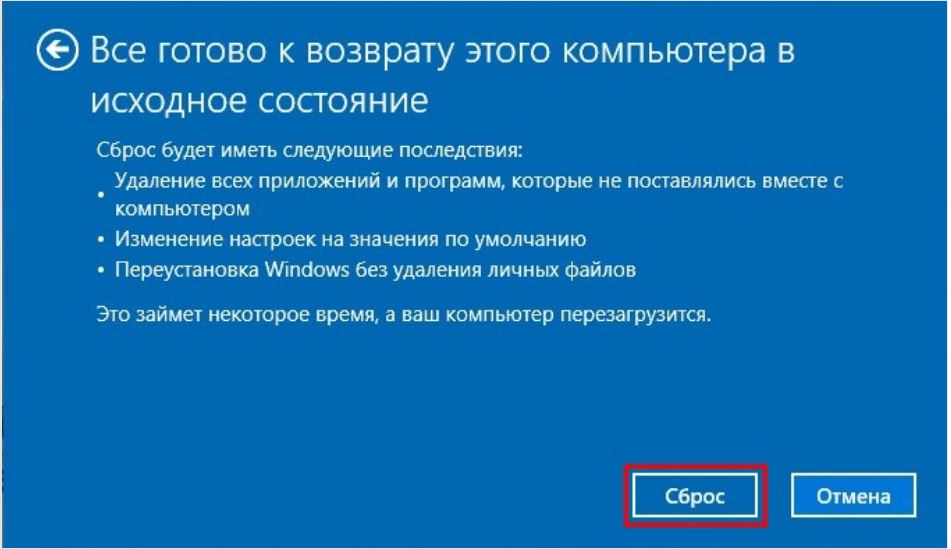 Все готово к возврату этого компьютера в исходное состояние

Сброс будет иметь следующие последствия:
• Удаление всех приложений и программ, которые не поставлялись вместе с компьютером
• Изменение настроек на значения по умолчанию
• Переустановка Windows без удаления личных файлов

Это займет некоторое время, а ваш компьютер перезагрузится.

Сброс

Отмена